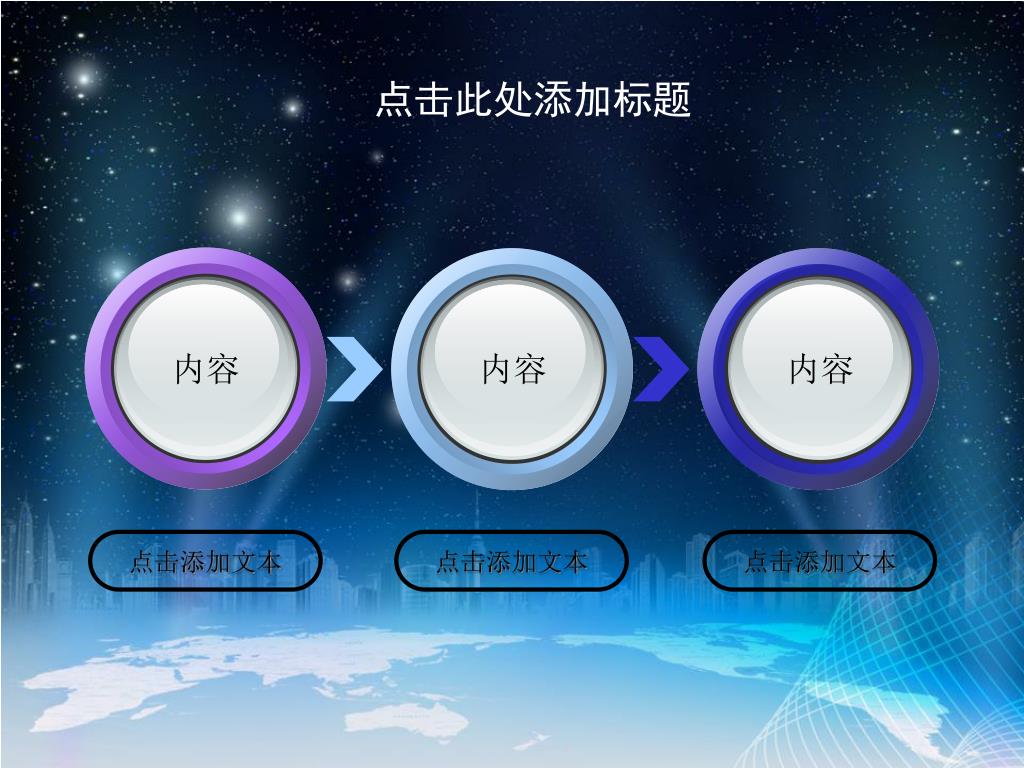 点击此处添加标题

内容

内容

内容

点击添加文本

点击添加文本

点击添加文本